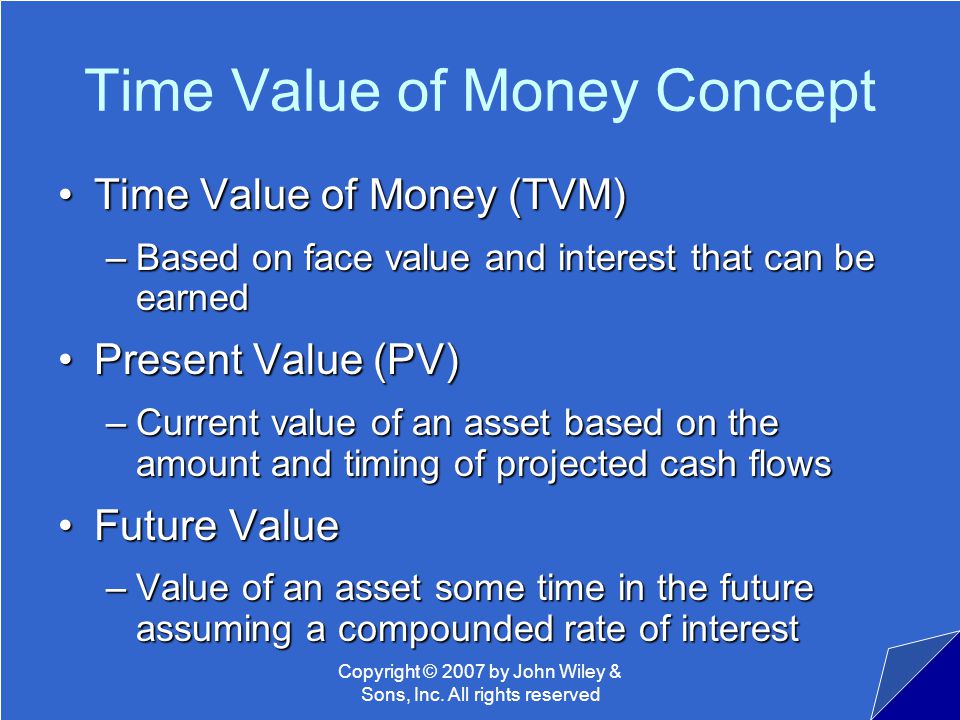 Time Value of Money Concept

• Time Value of Money (TVM)

– Based on face value and interest that can be earned

• Present Value (PV)

– Current value of an asset based on the amount and timing of projected cash flows

• Future Value

– Value of an asset some time in the future assuming a compounded rate of interest

Copyright © 2007 by John Wiley & Sons, Inc. All rights reserved